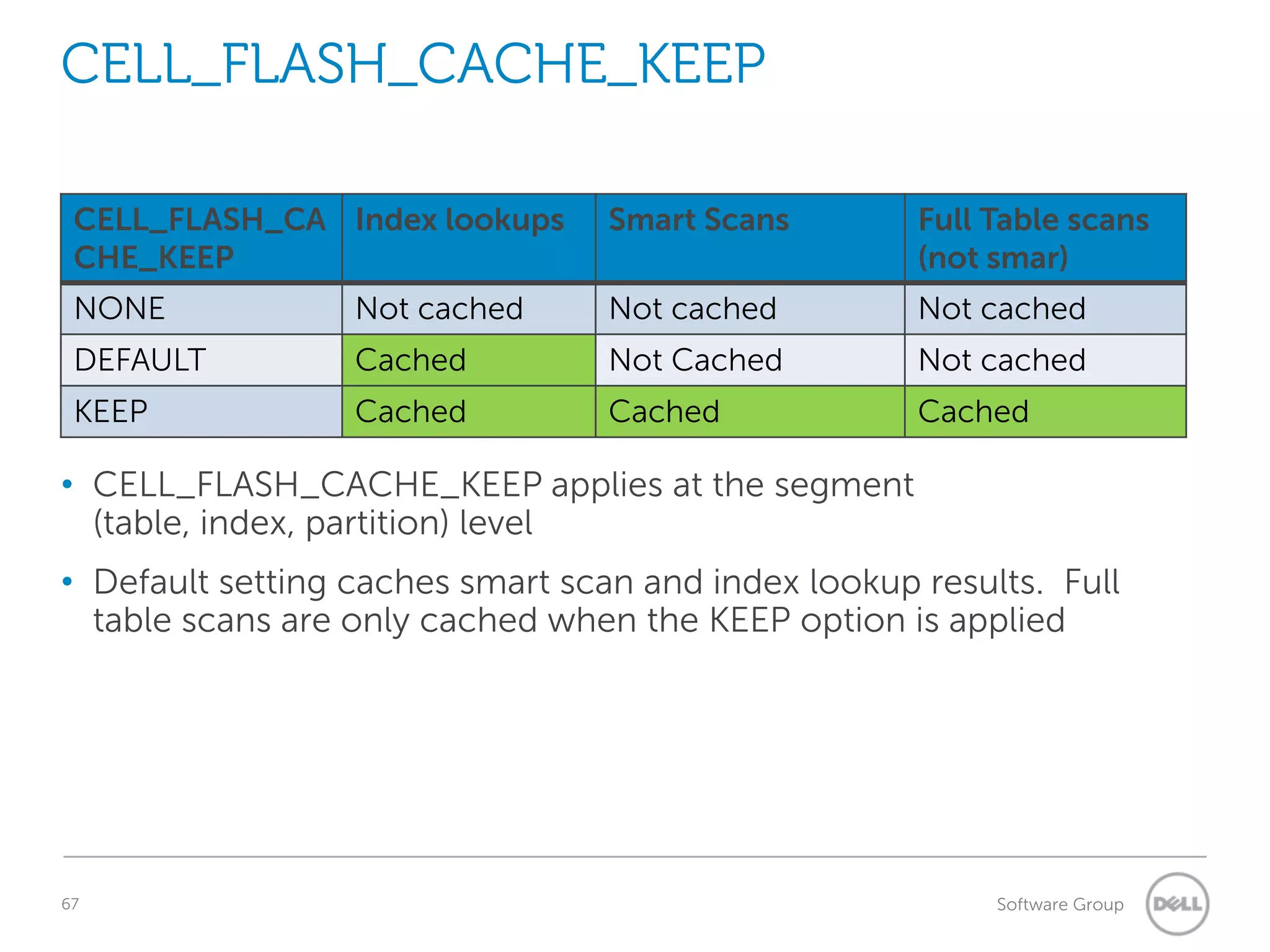 CELL_FLASH_CACHE_KEEP

| CELL_FLASH_CACHE_KEEP | Index lookups | Smart Scans | Full Table scans (not smar) |
|---|---|---|---|
| NONE | Not cached | Not cached | Not cached |
| DEFAULT | Cached | Not Cached | Not cached |
| KEEP | Cached | Cached | Cached |

• CELL_FLASH_CACHE_KEEP applies at the segment (table, index, partition) level

• Default setting caches smart scan and index lookup results. Full table scans are only cached when the KEEP option is applied

67

Software Group

DELL